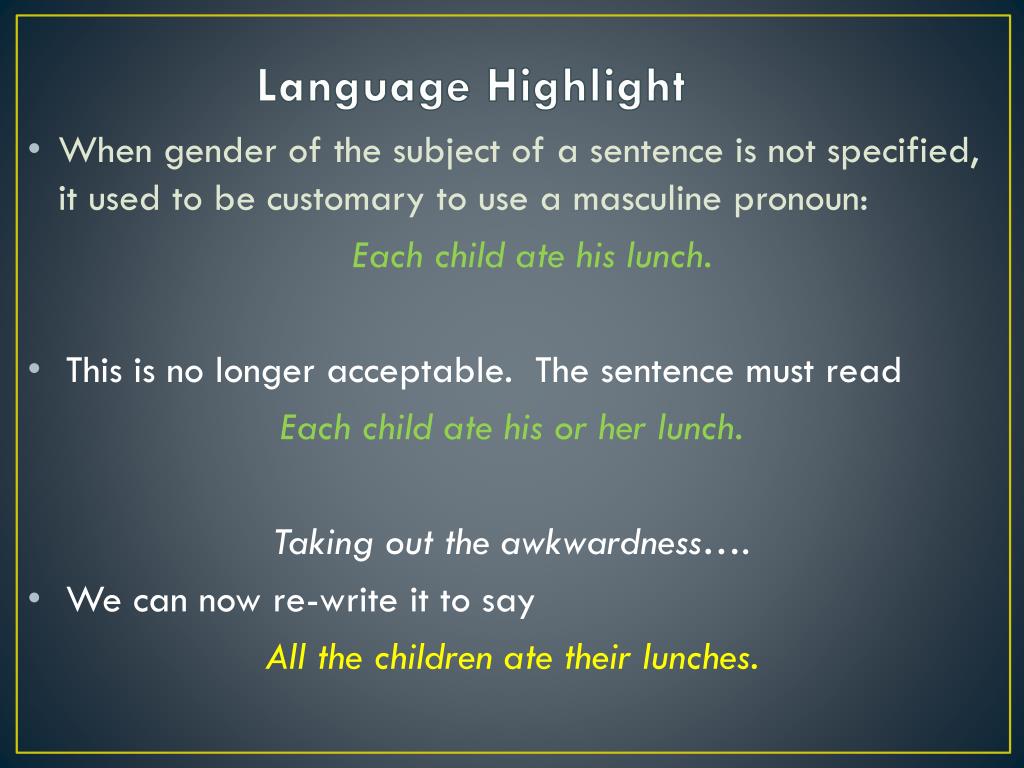 Language Highlight

• When gender of the subject of a sentence is not specified, it used to be customary to use a masculine pronoun:

Each child ate his lunch.

• This is no longer acceptable. The sentence must read

Each child ate his or her lunch.

Taking out the awkwardness….

• We can now re-write it to say

All the children ate their lunches.